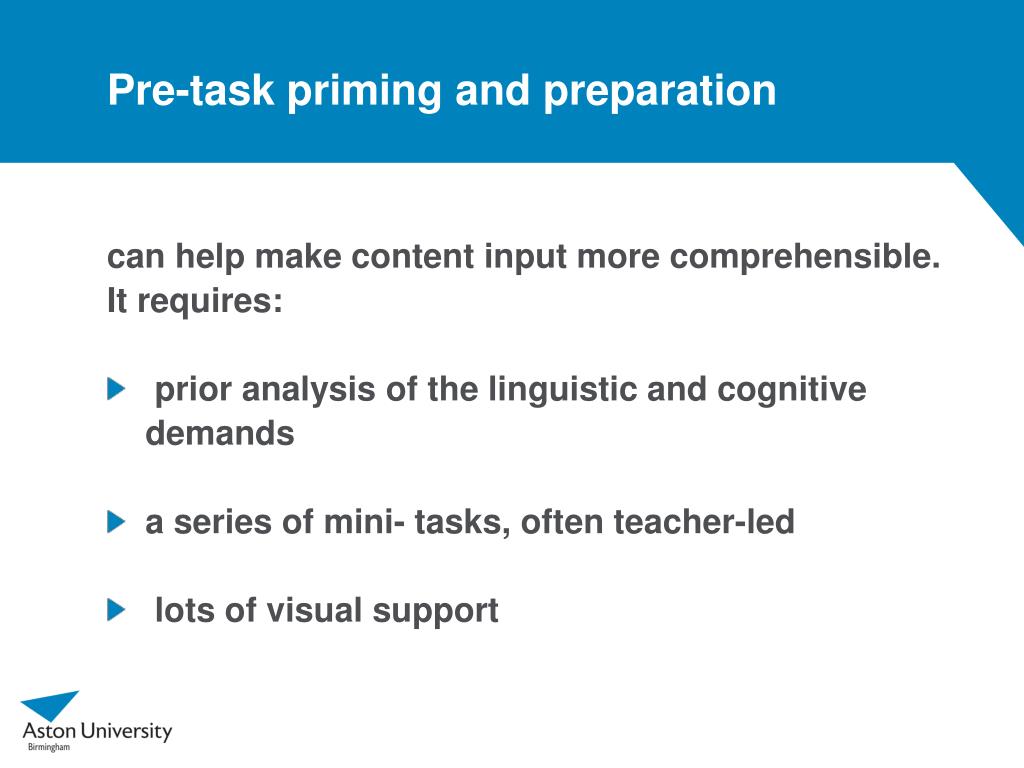 Pre-task priming and preparation

can help make content input more comprehensible. It requires:

prior analysis of the linguistic and cognitive demands

a series of mini- tasks, often teacher-led

lots of visual support

Aston University
Birmingham